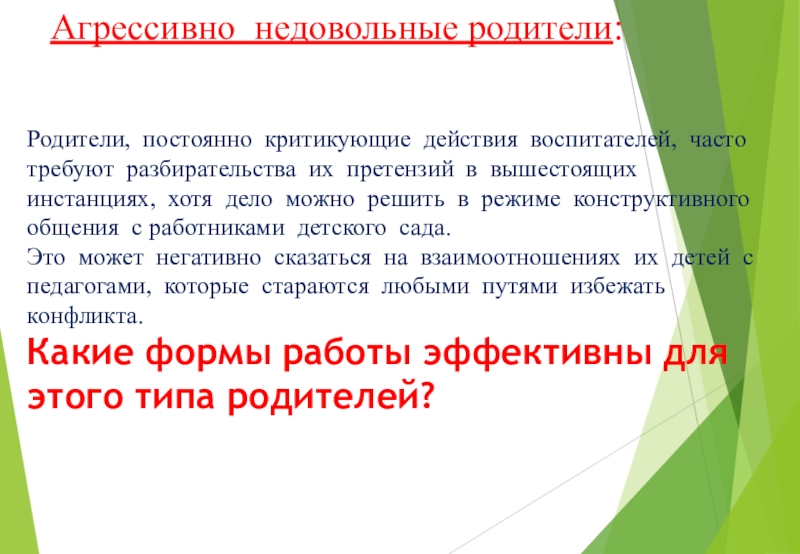 Агрессивно  недовольные родители:

Родители, постоянно критикующие действия воспитателей, часто требуют разбирательства их претензий в вышестоящих инстанциях, хотя дело можно решить в режиме конструктивного общения с работниками детского сада.
Это может негативно сказаться на взаимоотношениях их детей с педагогами, которые стараются любыми путями избежать конфликта.
Какие формы работы эффективны для этого типа родителей?